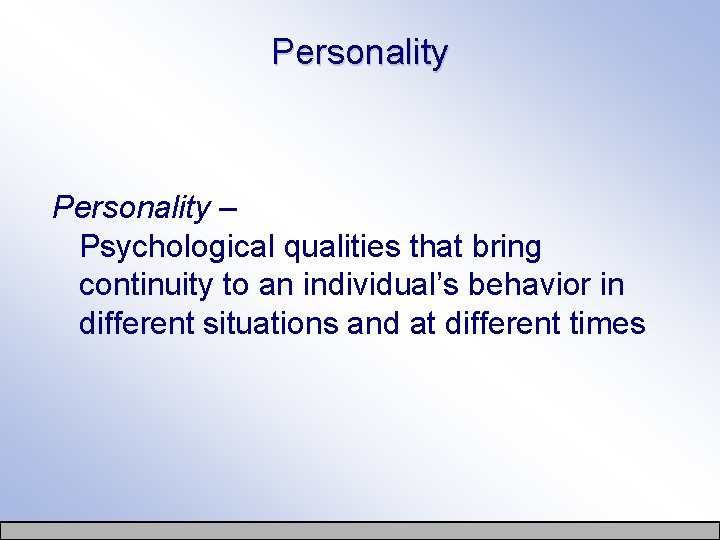 Personality

Personality –
Psychological qualities that bring continuity to an individual’s behavior in different situations and at different times